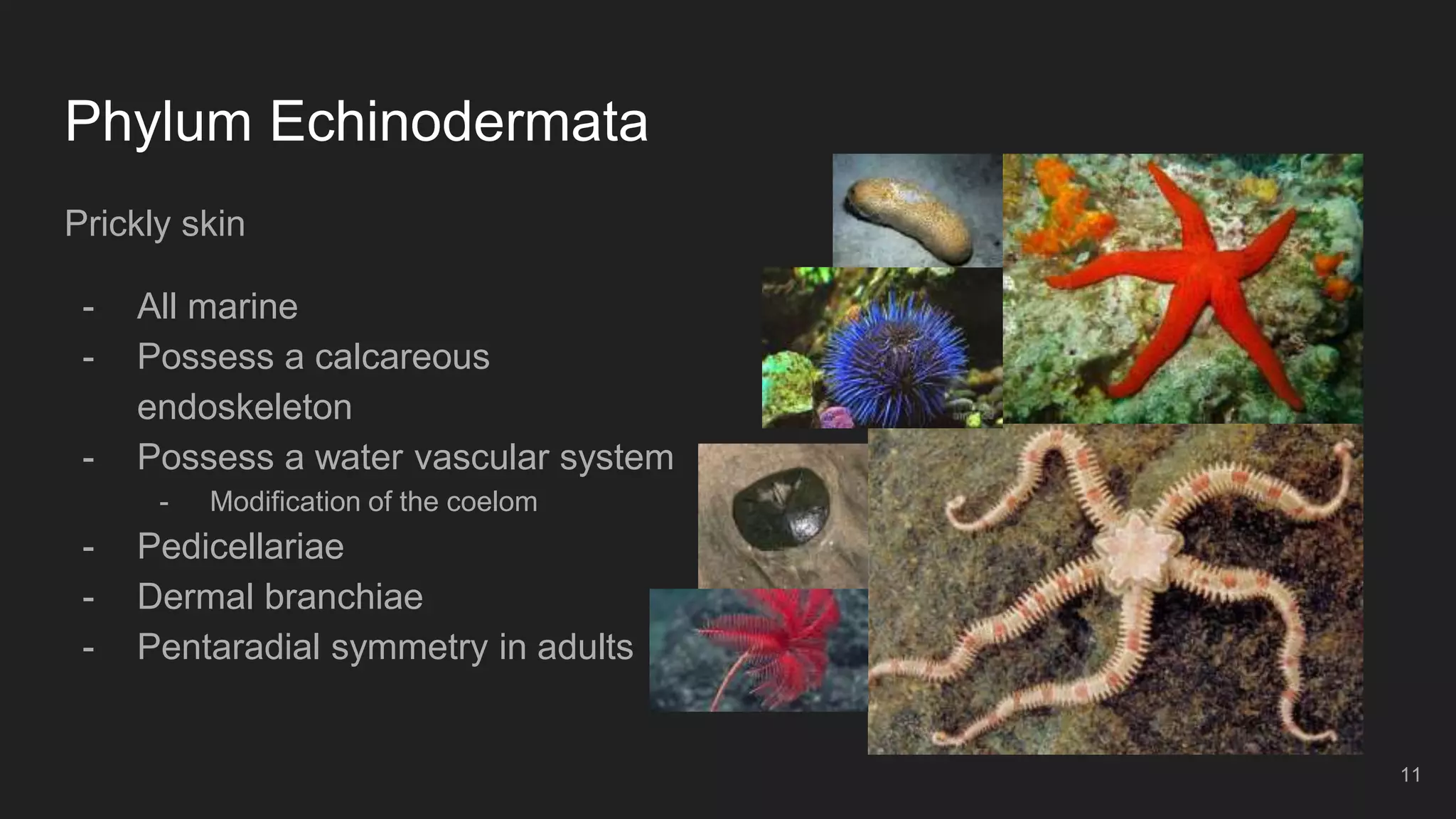 Phylum Echinodermata

Prickly skin

- All marine
- Possess a calcareous endoskeleton
- Possess a water vascular system
  - Modification of the coelom
- Pedicellariae
- Dermal branchiae
- Pentaradial symmetry in adults

11